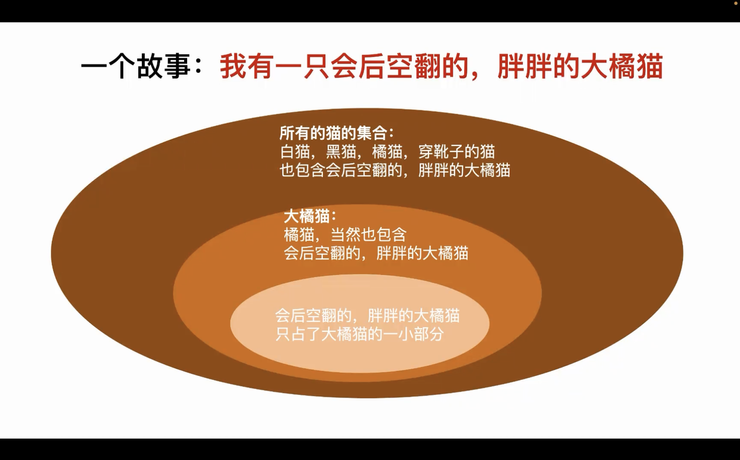 一个故事：我有一只会后空翻的，胖胖的大橘猫

所有的猫的集合：
白猫，黑猫，橘猫，穿靴子的猫
也包含会后空翻的，胖胖的大橘猫

大橘猫：
橘猫，当然也包含
会后空翻的，胖胖的大橘猫

会后空翻的，胖胖的大橘猫
只占了大橘猫的一小部分